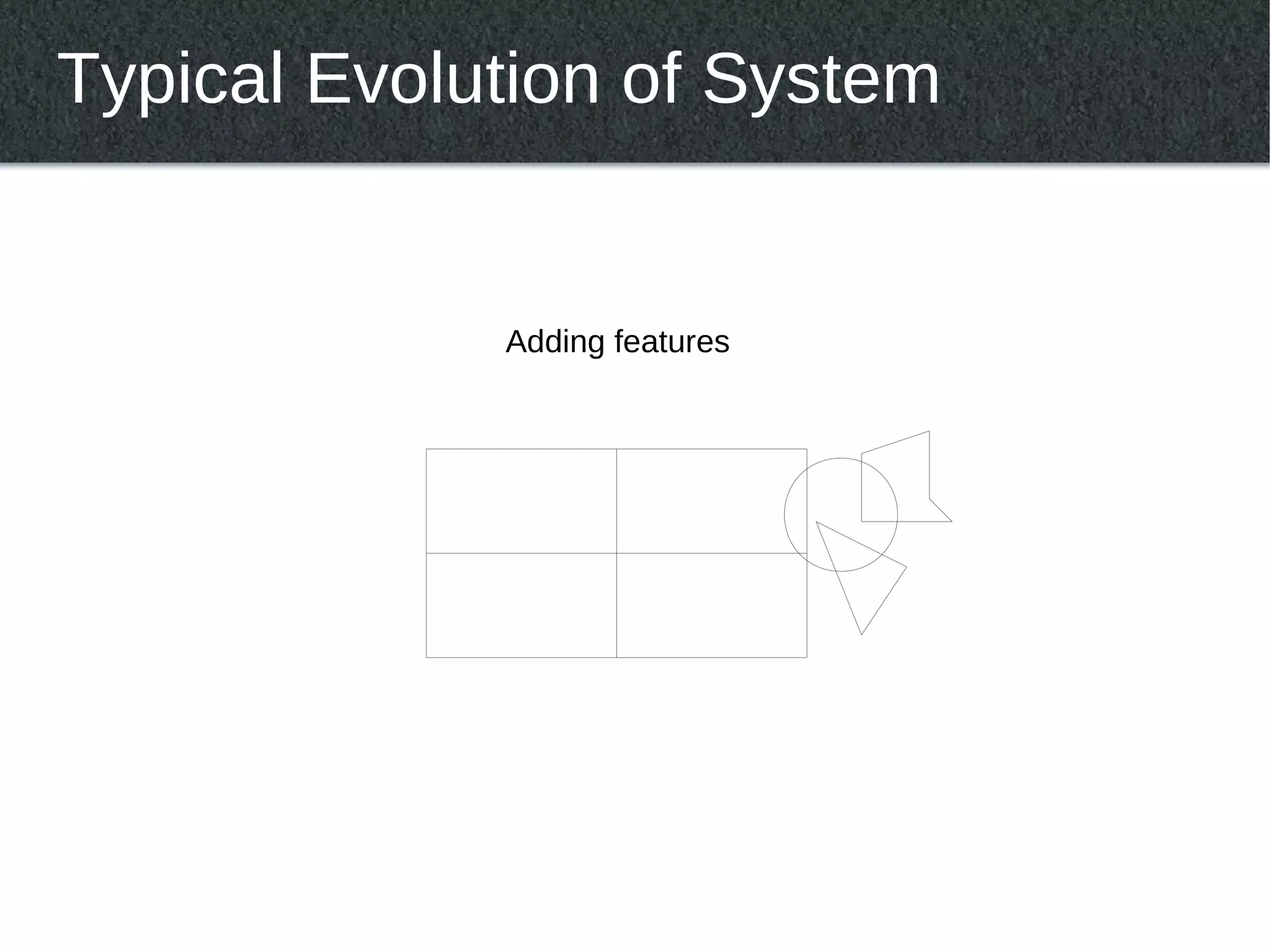 Typical Evolution of System

Adding features